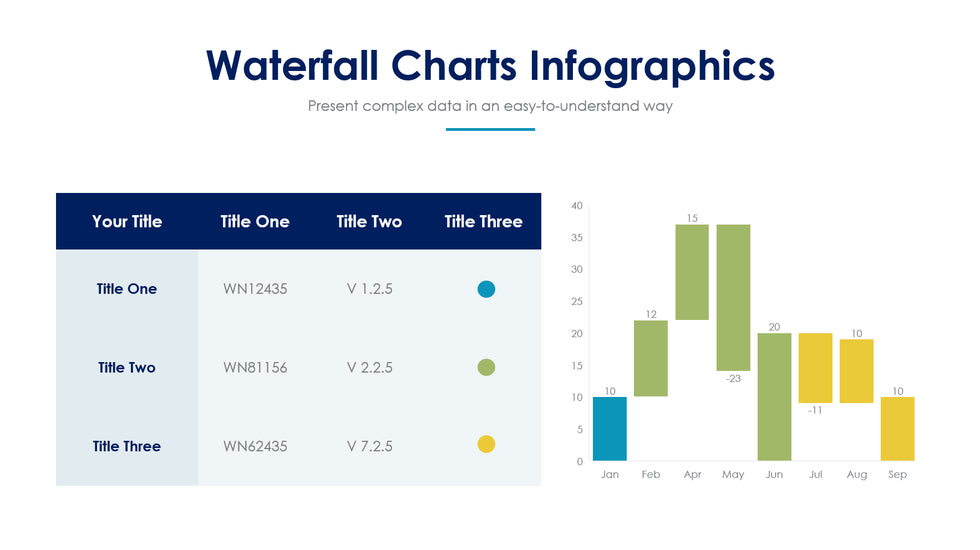 Waterfall Charts Infographics

Present complex data in an easy-to-understand way

| Your Title | Title One | Title Two | Title Three |
|---|---|---|---|
| Title One | WN12435 | V 1.2.5 | |
| Title Two | WN81156 | V 2.2.5 | |
| Title Three | WN62435 | V 7.2.5 | |

40
35
30
25
20
15
10
5
0

10
12
15
-23
20
-11
10
10

Jan Feb Apr May Jun Jul Aug Sep